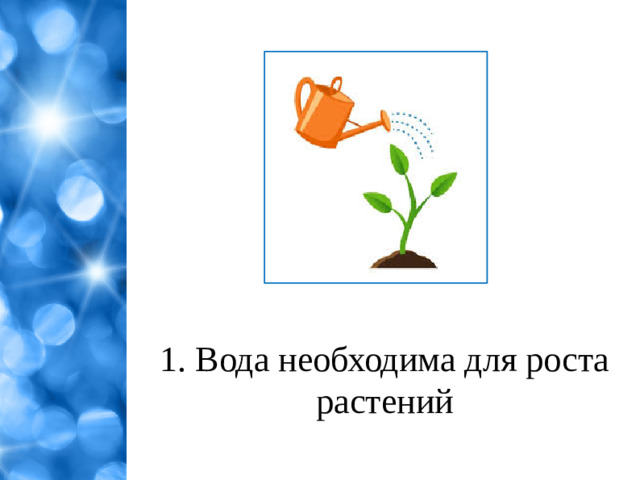 1. Вода необходима для роста растений